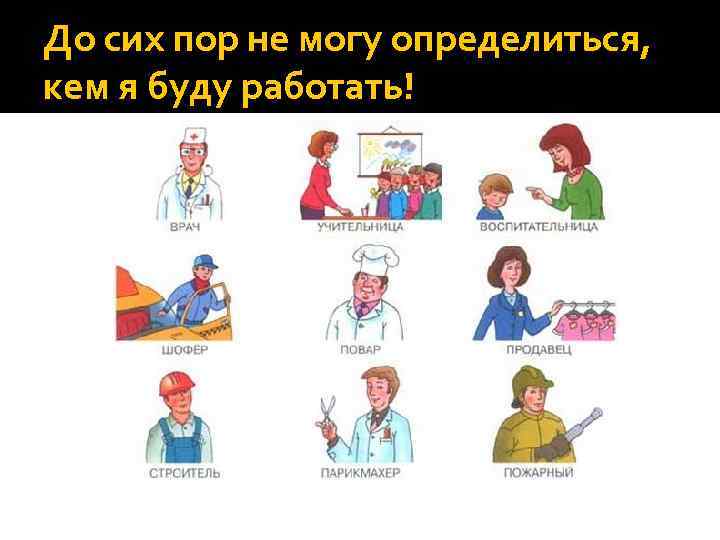 До сих пор не могу определиться, кем я буду работать!

ВРАЧ
УЧИТЕЛЬНИЦА
ВОСПИТАТЕЛЬНИЦА
ШОФЕР
ПОВАР
ПРОДАВЕЦ
СТРОИТЕЛЬ
ПАРИКМАХЕР
ПОЖАРНЫЙ